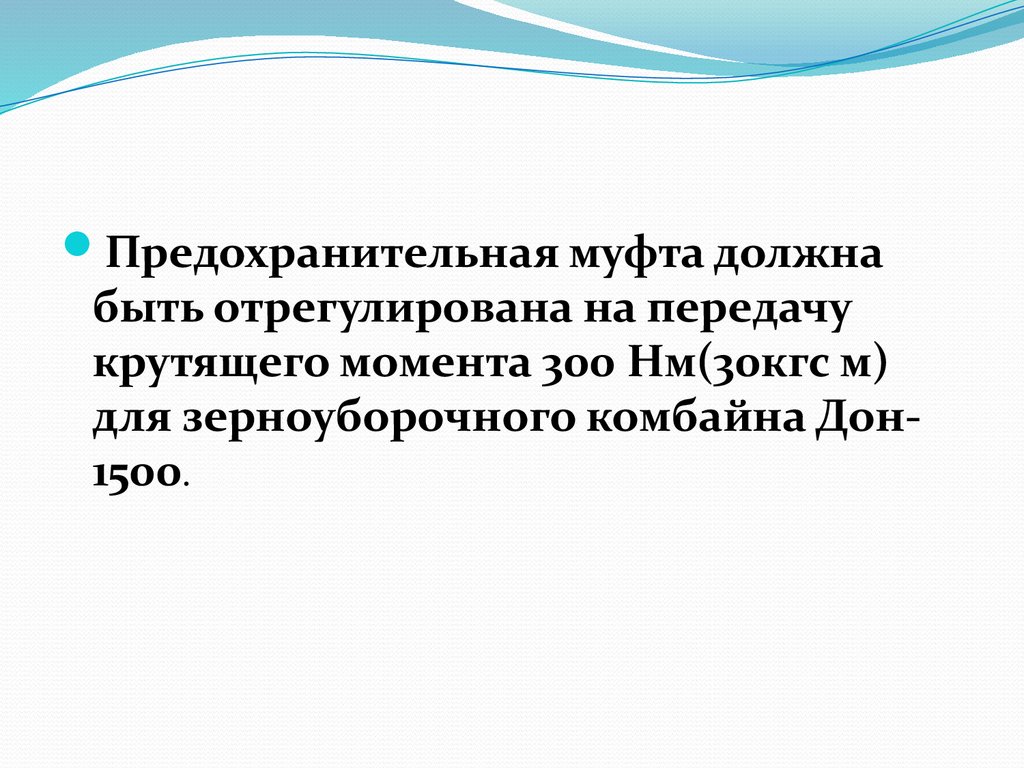 Предохранительная муфта должна быть отрегулирована на передачу крутящего момента 300 Нм(30кгс м) для зерноуборочного комбайна Дон-1500.